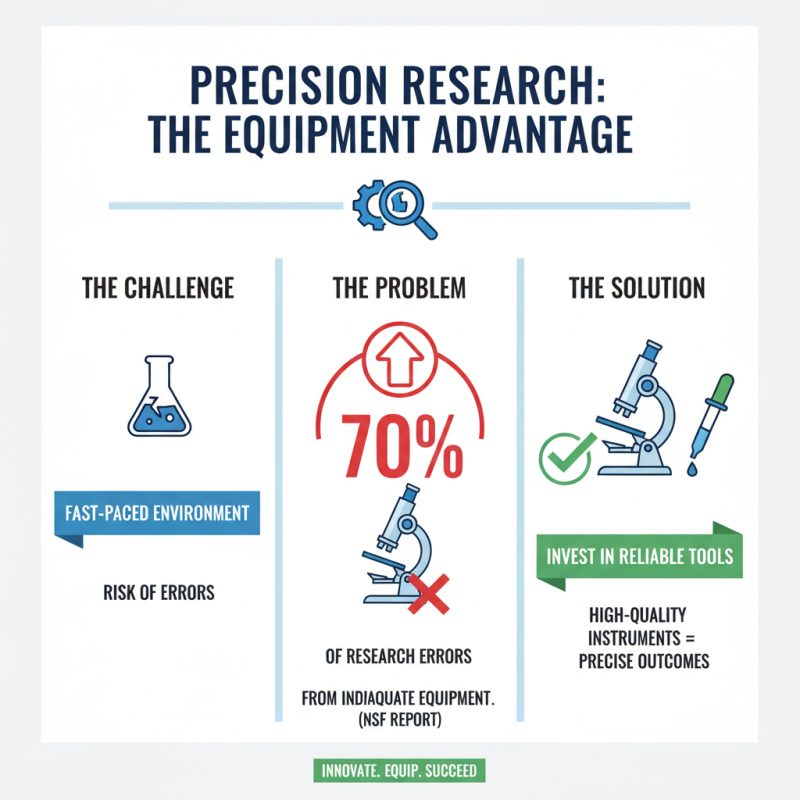 PRECISION RESEARCH:
THE EQUIPMENT ADVANTAGE

THE CHALLENGE

FAST-PACED ENVIRONMENT

RISK OF ERRORS

THE PROBLEM

70%

OF RESEARCH ERRORS

FROM INDIAQUATE EQUIPMENT. (NSF REPORT)

THE SOLUTION

INVEST IN RELIABLE TOOLS

HIGH-QUALITY INSTRUMENTS = PRECISE OUTCOMES

INNOVATE. EQUIP. SUCCEED